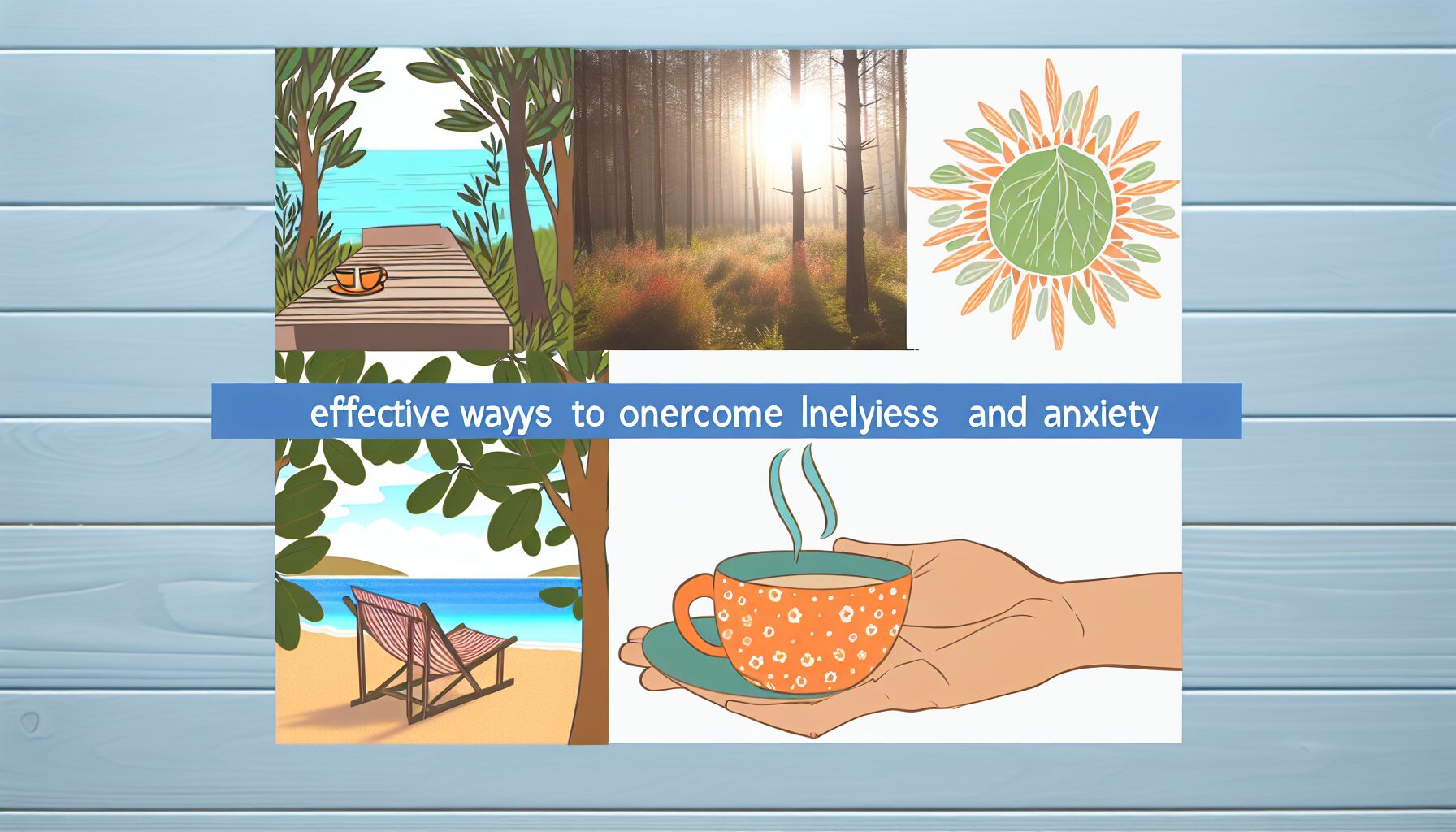 effective wayys to onercome lnelyiess and anxiety